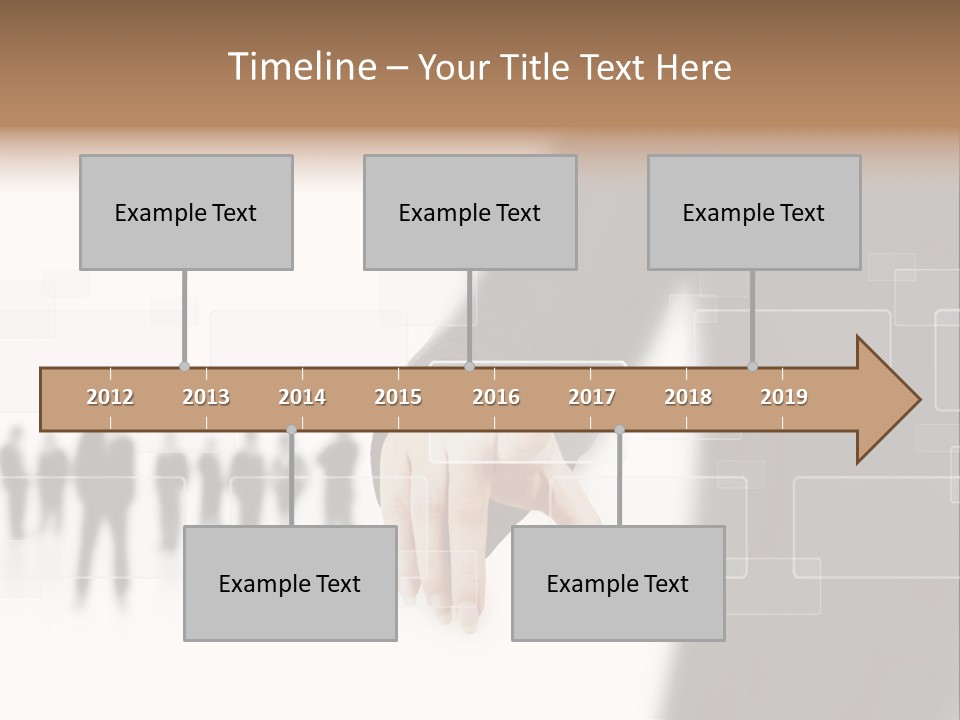 Timeline – Your Title Text Here

Example Text

Example Text

Example Text

2012 2013 2014 2015 2016 2017 2018 2019

Example Text

Example Text